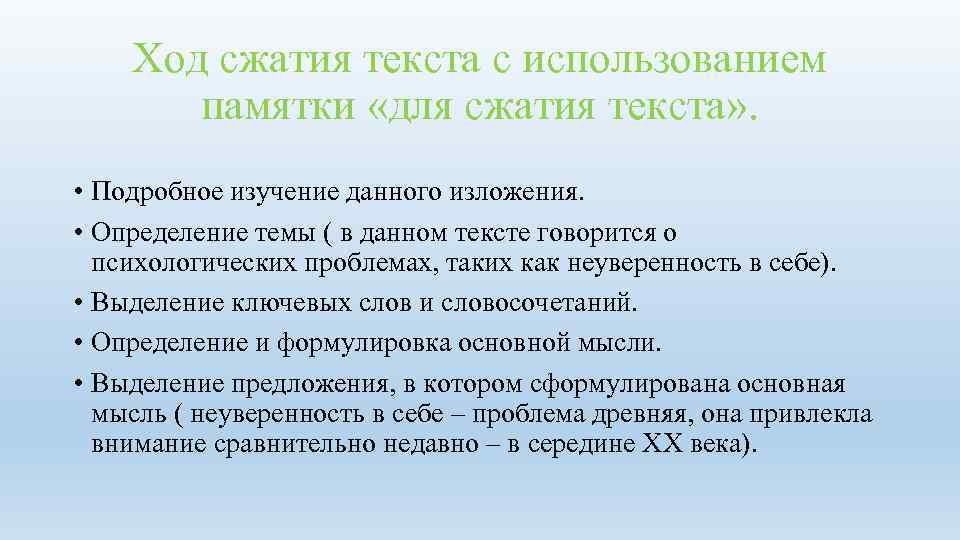 Ход сжатия текста с использованием памятки «для сжатия текста».

• Подробное изучение данного изложения.
• Определение темы ( в данном тексте говорится о психологических проблемах, таких как неуверенность в себе).
• Выделение ключевых слов и словосочетаний.
• Определение и формулировка основной мысли.
• Выделение предложения, в котором сформулирована основная мысль ( неуверенность в себе – проблема древняя, она привлекла внимание сравнительно недавно – в середине XX века).